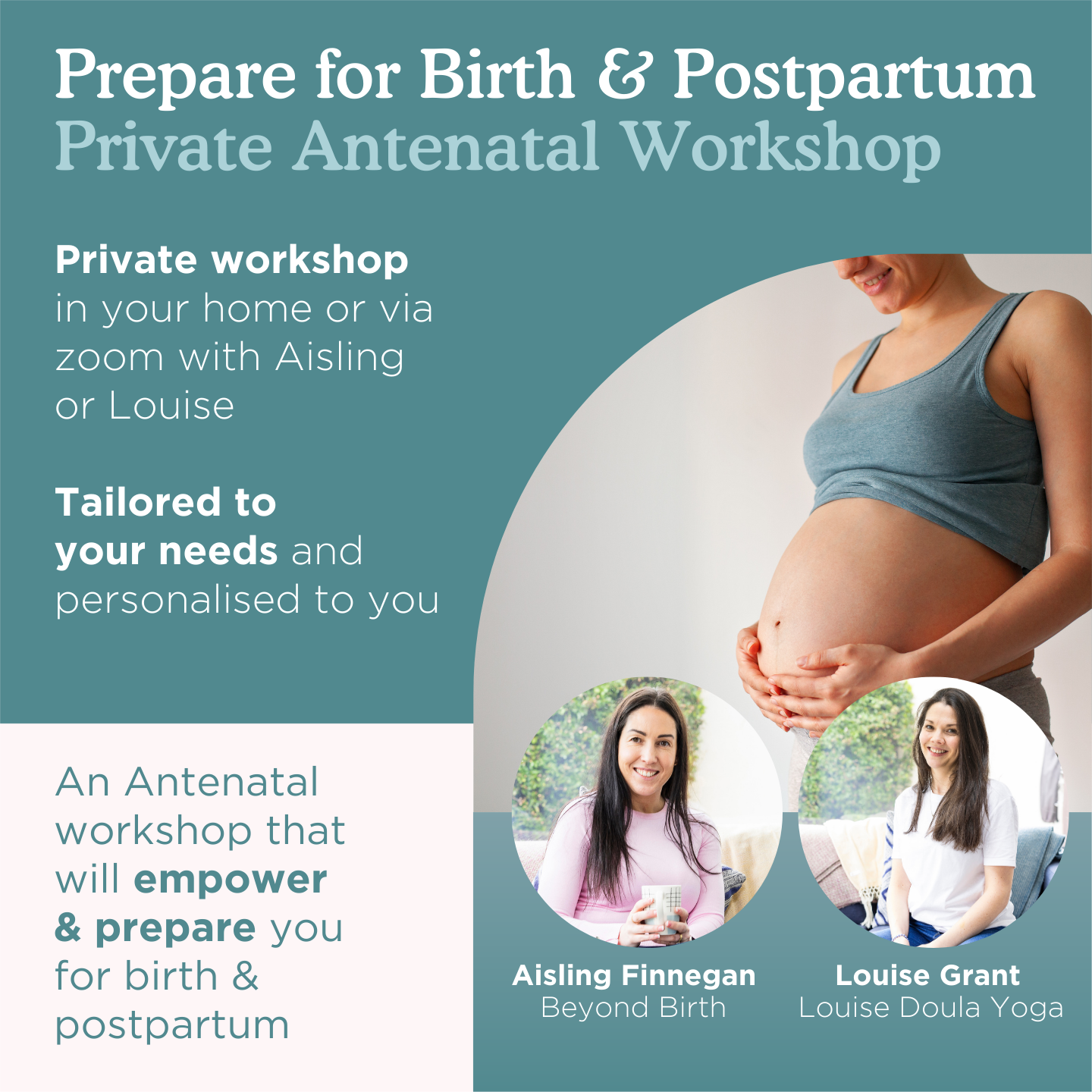 Prepare for Birth & Postpartum
Private Antenatal Workshop

Private workshop in your home or via zoom with Aisling or Louise

Tailored to your needs and personalised to you

An Antenatal workshop that will empower & prepare you for birth & postpartum

Aisling Finnegan
Beyond Birth

Louise Grant
Louise Doula Yoga